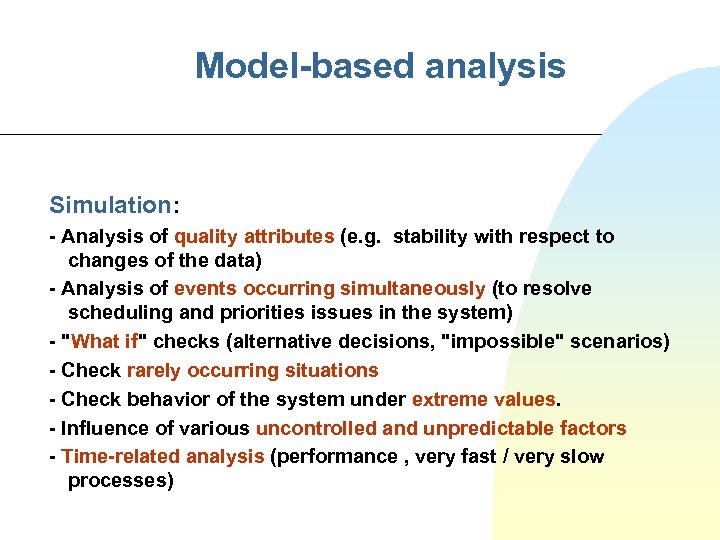 Model-based analysis

Simulation:

- Analysis of quality attributes (e.g. stability with respect to changes of the data)
- Analysis of events occurring simultaneously (to resolve scheduling and priorities issues in the system)
- "What if" checks (alternative decisions, "impossible" scenarios)
- Check rarely occurring situations
- Check behavior of the system under extreme values.
- Influence of various uncontrolled and unpredictable factors
- Time-related analysis (performance , very fast / very slow processes)